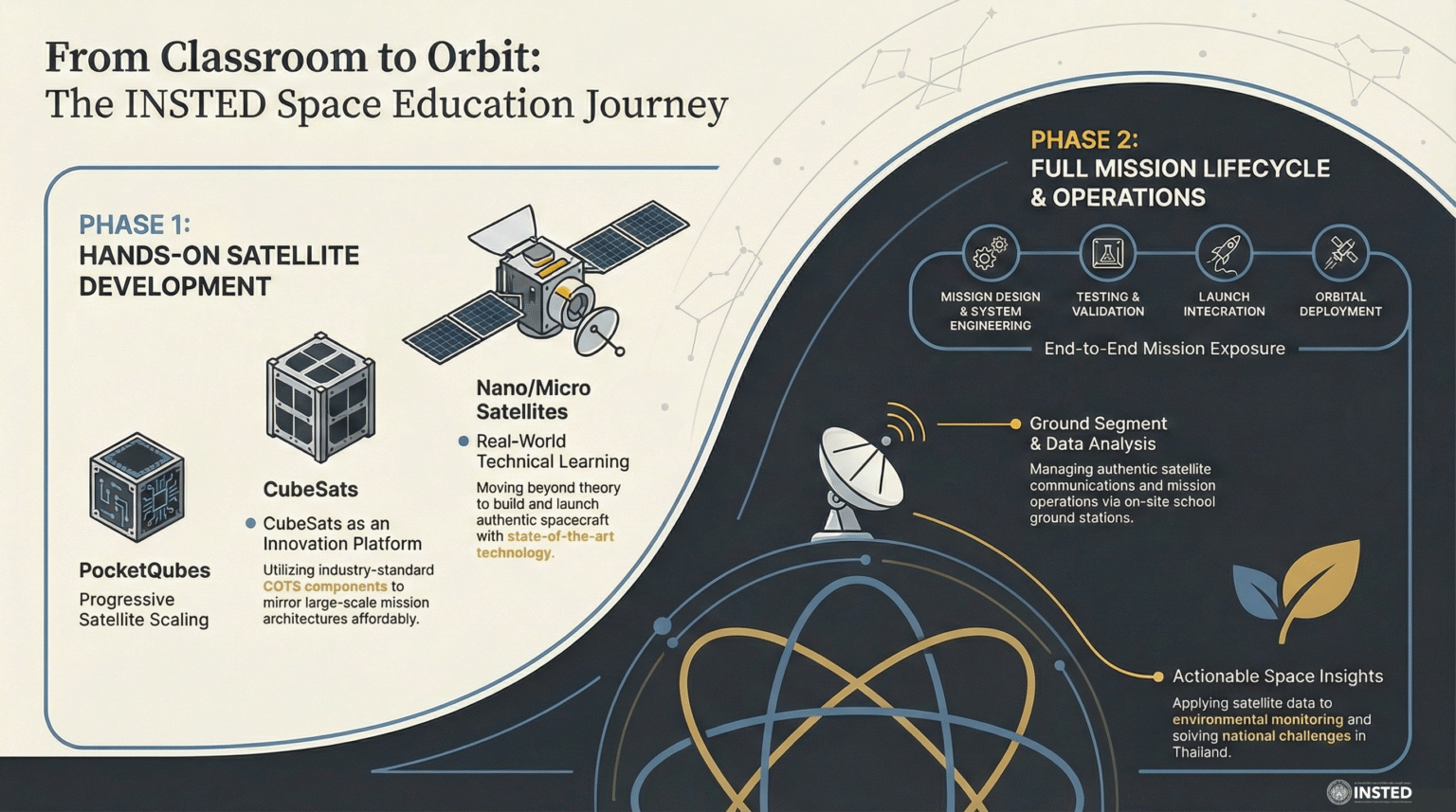 From Classroom to Orbit:
The INSTED Space Education Journey

PHASE 1:
HANDS-ON SATELLITE DEVELOPMENT

PocketQubes
Progressive Satellite Scaling

CubeSats
CubeSats as an Innovation Platform
Utilizing industry-standard COTS components to mirror large-scale mission architectures affordably.

Nano/Micro Satellites
Real-World Technical Learning
Moving beyond theory to build and launch authentic spacecraft with state-of-the-art technology.

PHASE 2:
FULL MISSION LIFECYCLE & OPERATIONS

MISSION DESIGN & SYSTEM ENGINEERING
TESTING & VALIDATION
LAUNCH INTEGRATION
ORBITAL DEPLOYMENT
End-to-End Mission Exposure

Ground Segment & Data Analysis
Managing authentic satellite communications and mission operations via on-site school ground stations.

Actionable Space Insights
Applying satellite data to environmental monitoring and solving national challenges in Thailand.

INSTED